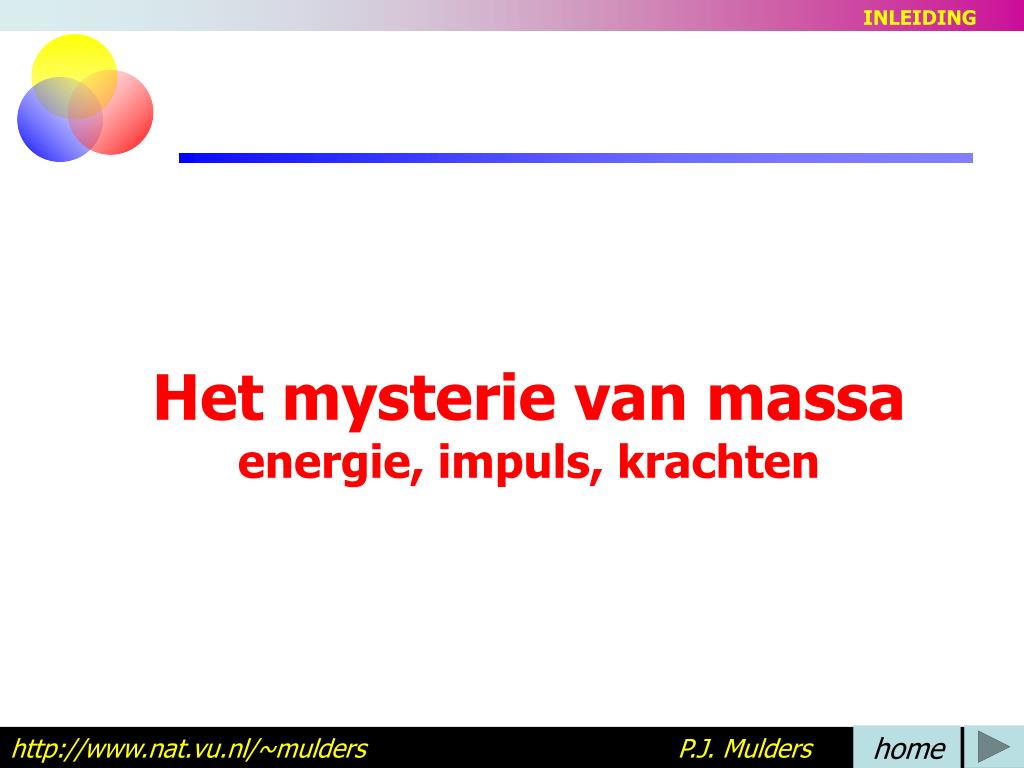 INLEIDING

Het mysterie van massa
energie, impuls, krachten

http://www.nat.vu.nl/~mulders

P.J. Mulders

home